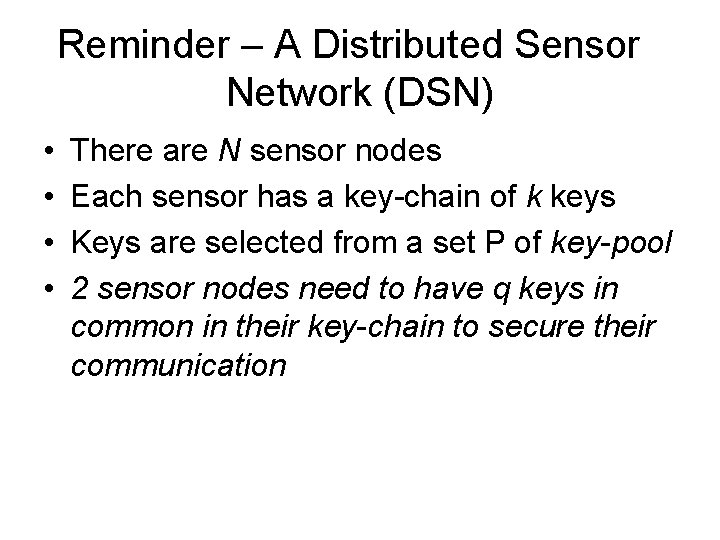 Reminder – A Distributed Sensor Network (DSN)

• There are N sensor nodes
• Each sensor has a key-chain of k keys
• Keys are selected from a set P of key-pool
• 2 sensor nodes need to have q keys in common in their key-chain to secure their communication